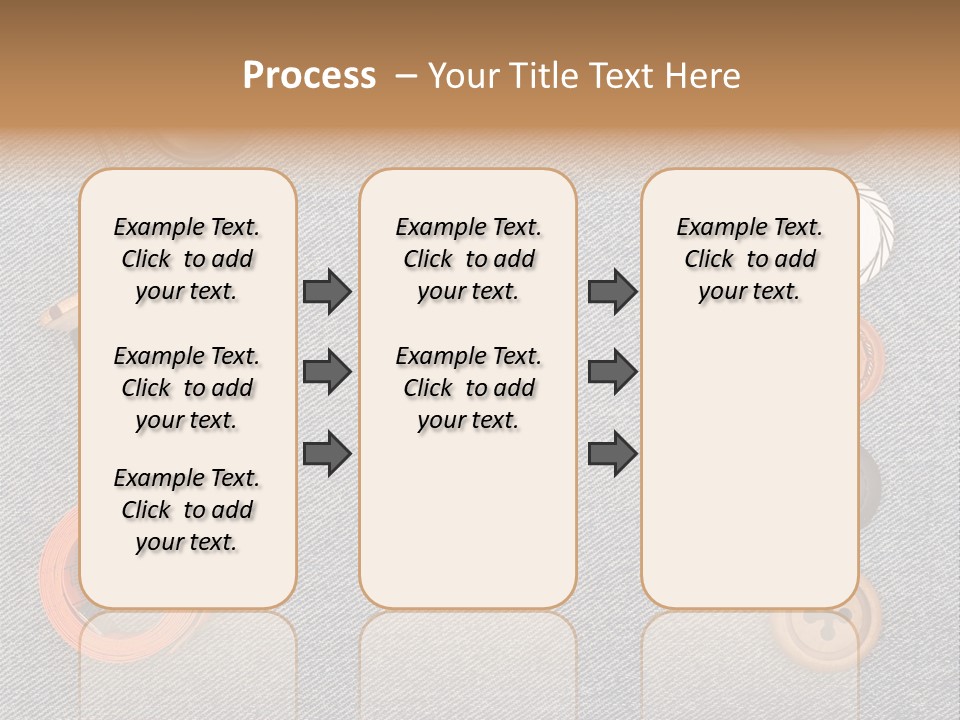 Process – Your Title Text Here

Example Text. Click to add your text.

Example Text. Click to add your text.

Example Text. Click to add your text.

Example Text. Click to add your text.

Example Text. Click to add your text.

Example Text. Click to add your text.